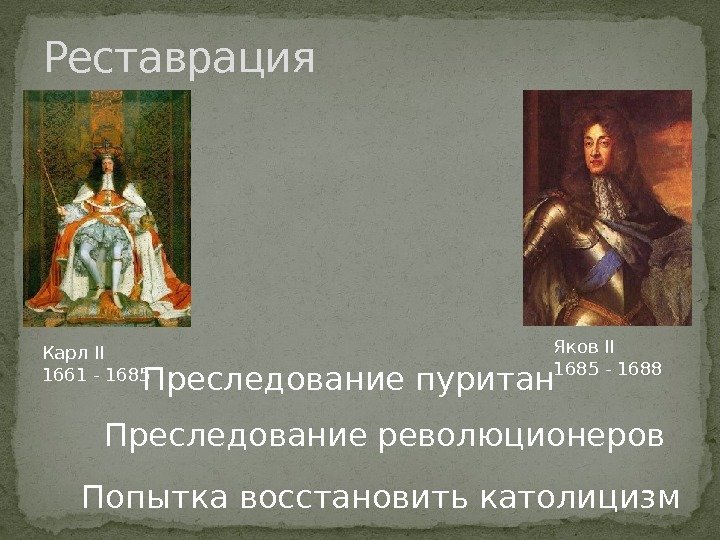 Реставрация

Карл II
1661 - 1685

Яков II
1685 - 1688

Преследование пуритан

Преследование революционеров

Попытка восстановить католицизм